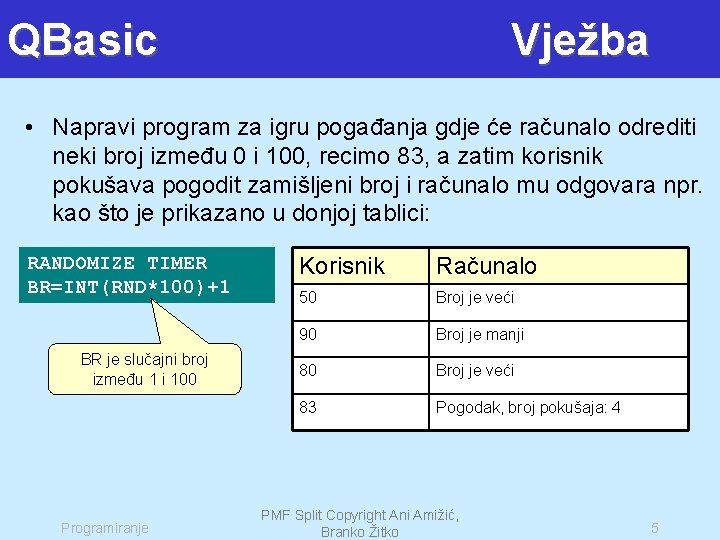 QBasic Vježba

• Napravi program za igru pogađanja gdje će računalo odrediti neki broj između 0 i 100, recimo 83, a zatim korisnik pokušava pogodit zamišljeni broj i računalo mu odgovara npr. kao što je prikazano u donjoj tablici:

RANDOMIZE TIMER
BR=INT(RND*100)+1

BR je slučajni broj između 1 i 100

| Korisnik | Računalo |
|---|---|
| 50 | Broj je veći |
| 90 | Broj je manji |
| 80 | Broj je veći |
| 83 | Pogodak, broj pokušaja: 4 |

Programiranje

PMF Split Copyright Ani Amižić, Branko Žitko

5